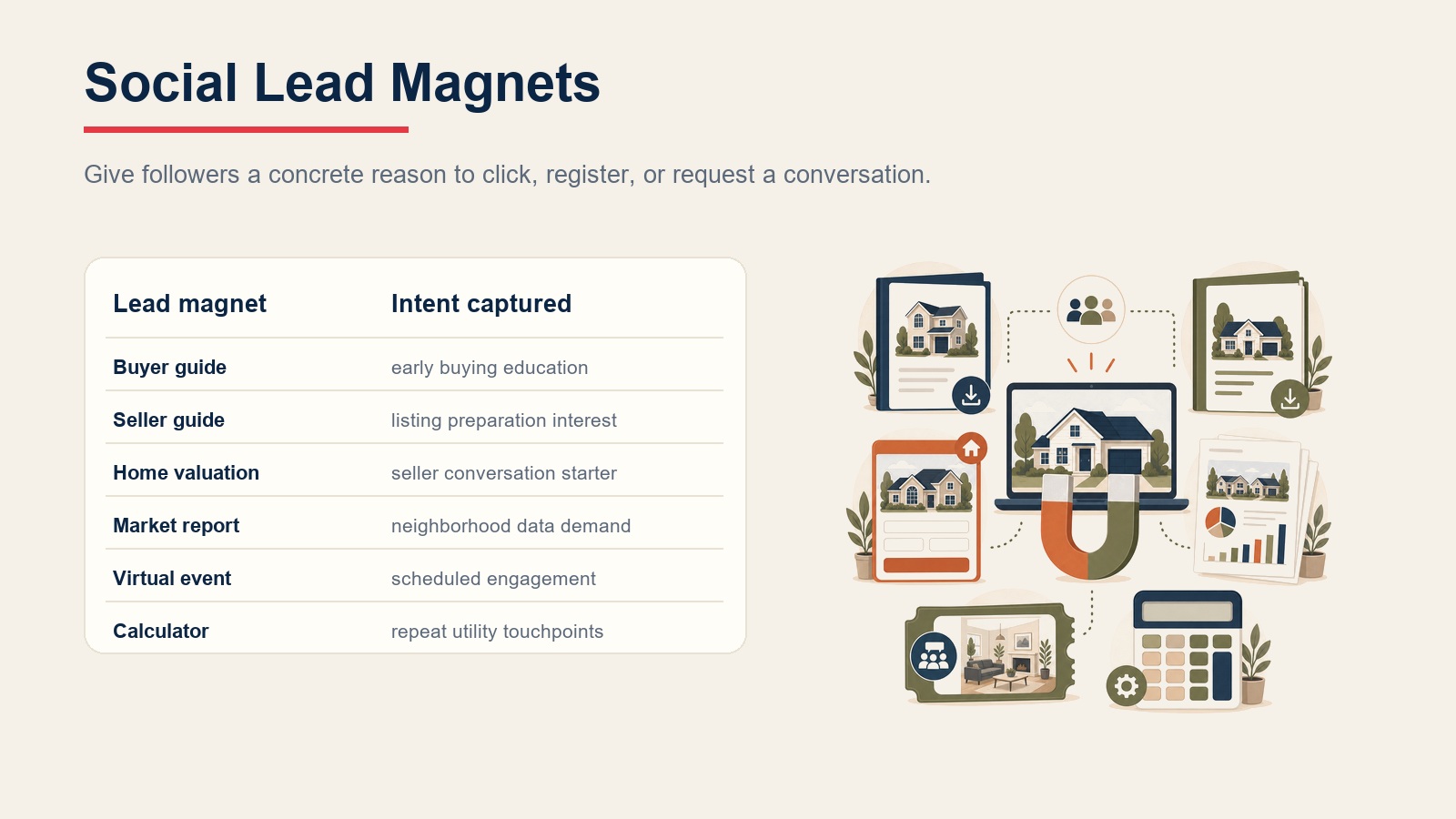 Social Lead Magnets

Give followers a concrete reason to click, register, or request a conversation.

| Lead magnet | Intent captured |
|---|---|
| Buyer guide | early buying education |
| Seller guide | listing preparation interest |
| Home valuation | seller conversation starter |
| Market report | neighborhood data demand |
| Virtual event | scheduled engagement |
| Calculator | repeat utility touchpoints |